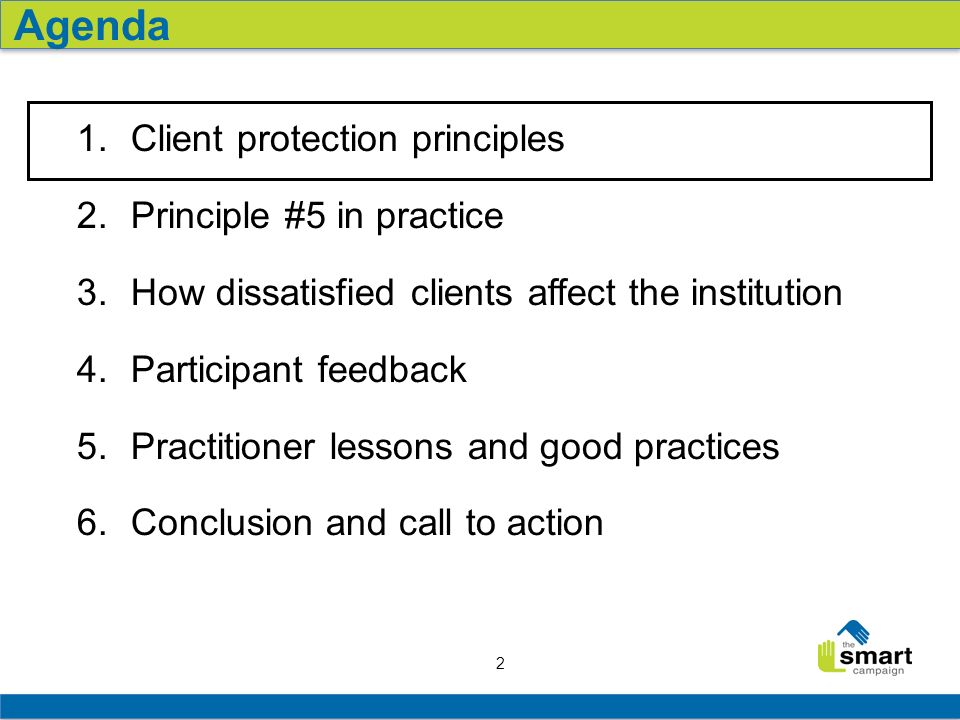 Agenda

1. Client protection principles
2. Principle #5 in practice
3. How dissatisfied clients affect the institution
4. Participant feedback
5. Practitioner lessons and good practices
6. Conclusion and call to action

2

the smart campaign